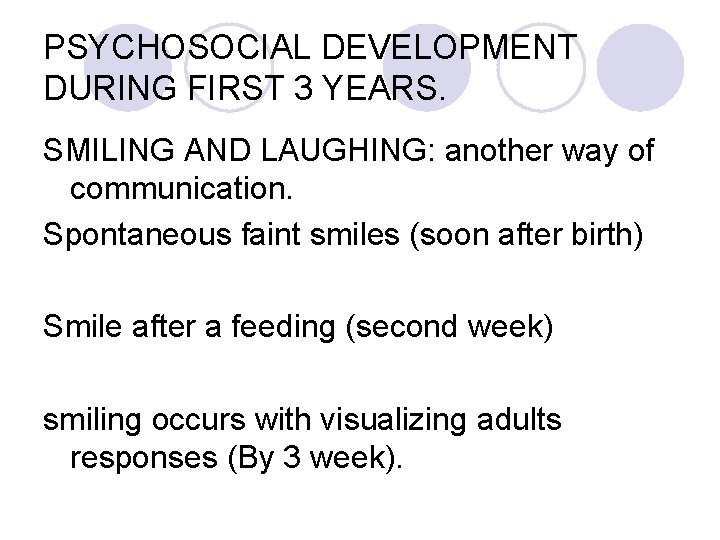 PSYCHOSOCIAL DEVELOPMENT DURING FIRST 3 YEARS.

SMILING AND LAUGHING: another way of communication.

Spontaneous faint smiles (soon after birth)

Smile after a feeding (second week)

smiling occurs with visualizing adults responses (By 3 week).